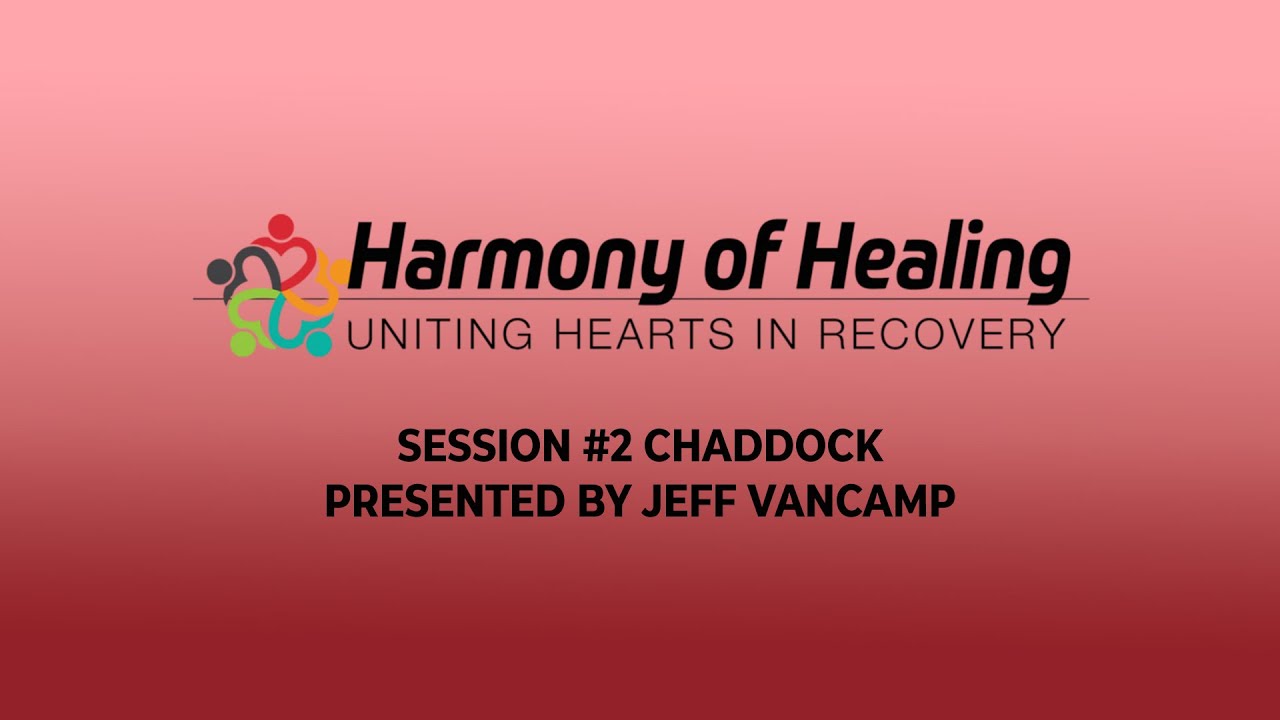 Harmony of Healing
UNITING HEARTS IN RECOVERY

SESSION #2 CHADDOCK
PRESENTED BY JEFF VANCAMP